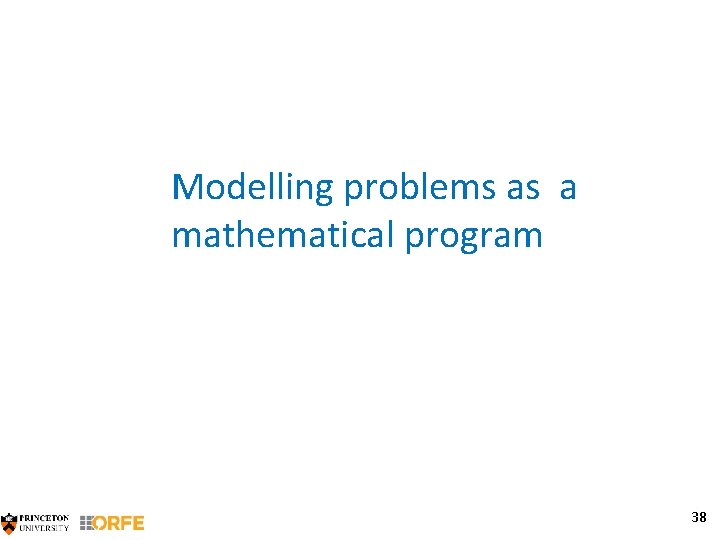 Modelling problems as a mathematical program

PRINCETON UNIVERSITY ORFE

38